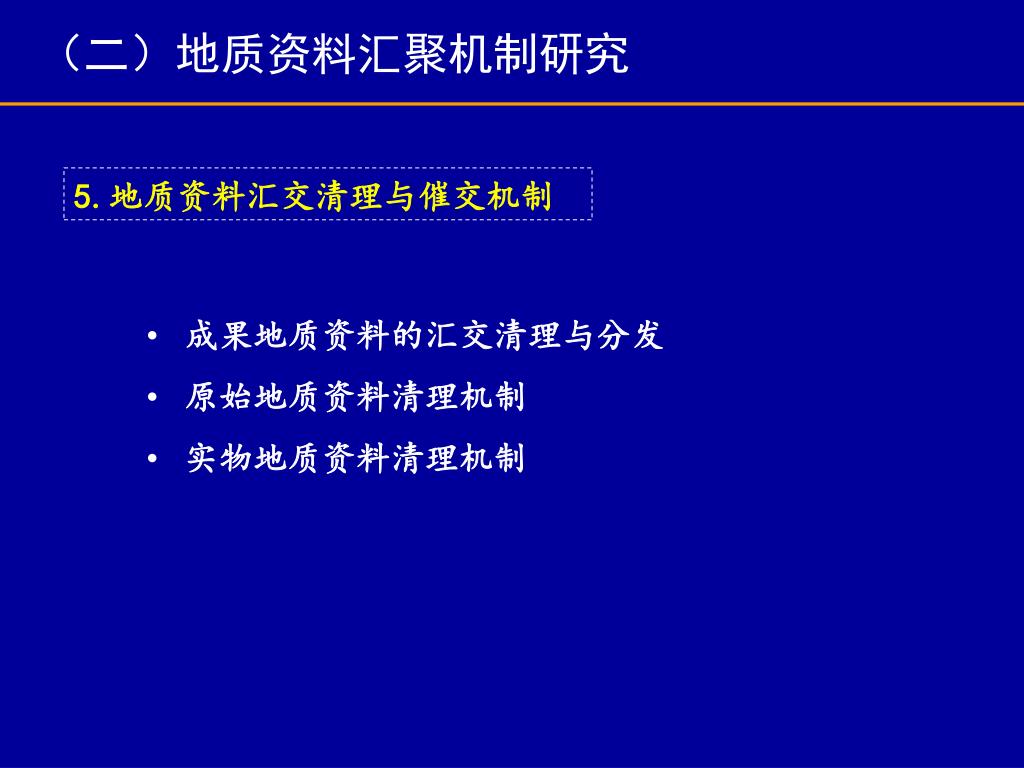 （二）地质资料汇聚机制研究

5. 地质资料汇交清理与催交机制

• 成果地质资料的汇交清理与分发
• 原始地质资料清理机制
• 实物地质资料清理机制